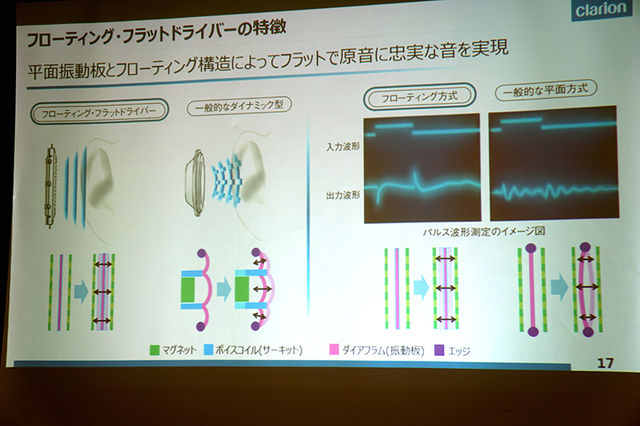 clarion

フローティング・フラットドライバーの特徴

平面振動板とフローティング構造によってフラットで原音に忠実な音を実現

フローティング・フラットドライバー

一般的なダイナミック型

フローティング方式

一般的な平面方式

入力波形

出力波形

パルス波形測定のイメージ図

マグネット　ボイスコイル(サーキット)　ダイアフラム(振動板)　エッジ

17